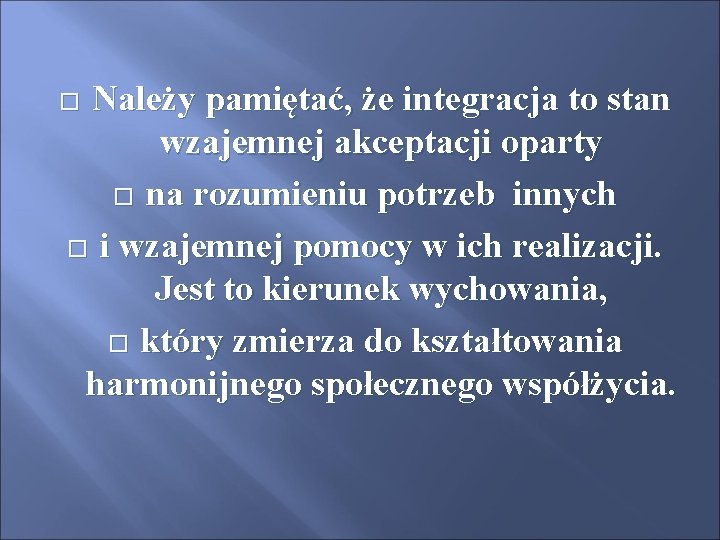 □ Należy pamiętać, że integracja to stan wzajemnej akceptacji oparty

□ na rozumieniu potrzeb innych

□ i wzajemnej pomocy w ich realizacji. Jest to kierunek wychowania,

□ który zmierza do kształtowania harmonijnego społecznego współżycia.